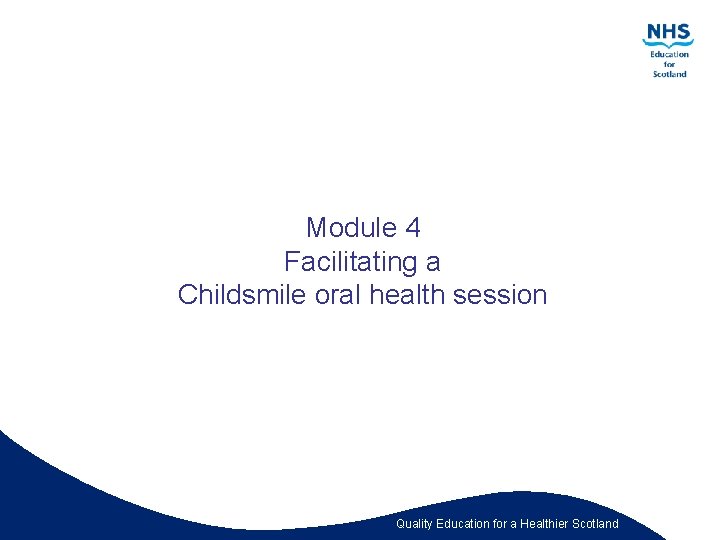 NHS
Education
for
Scotland

Module 4
Facilitating a
Childsmile oral health session

Quality Education for a Healthier Scotland